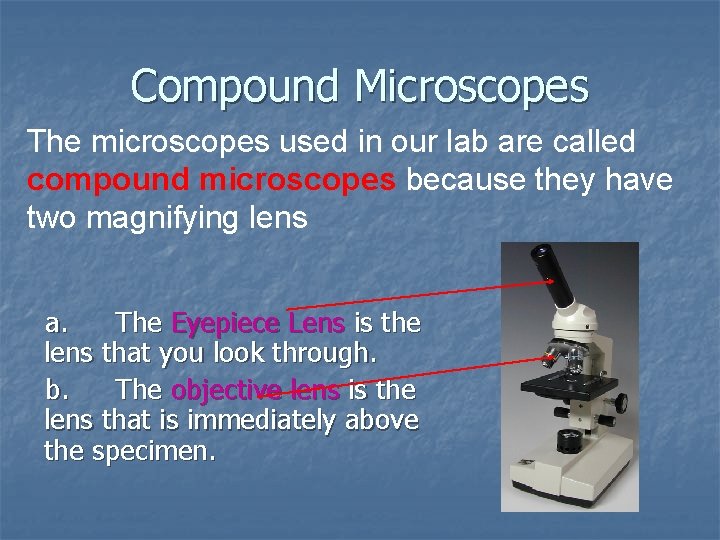 Compound Microscopes

The microscopes used in our lab are called compound microscopes because they have two magnifying lens

a. The Eyepiece Lens is the lens that you look through.

b. The objective lens is the lens that is immediately above the specimen.